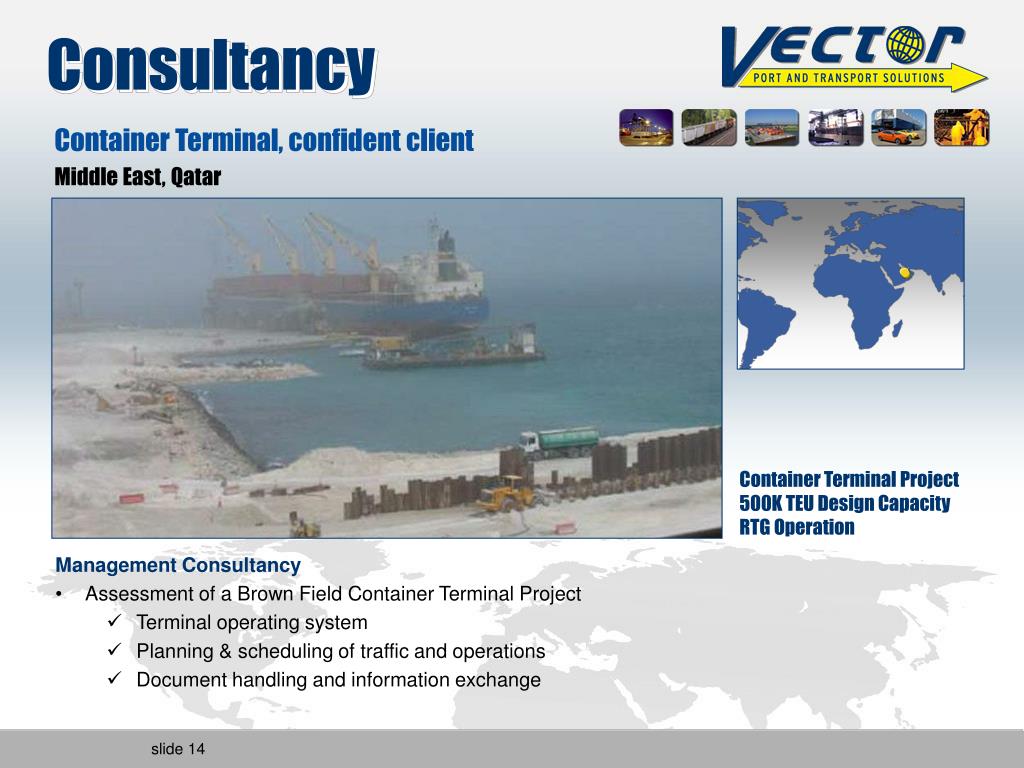 Consultancy

VECTOR
PORT AND TRANSPORT SOLUTIONS

Container Terminal, confident client
Middle East, Qatar

Container Terminal Project
500K TEU Design Capacity
RTG Operation

Management Consultancy
• Assessment of a Brown Field Container Terminal Project
✓ Terminal operating system
✓ Planning & scheduling of traffic and operations
✓ Document handling and information exchange

slide 14